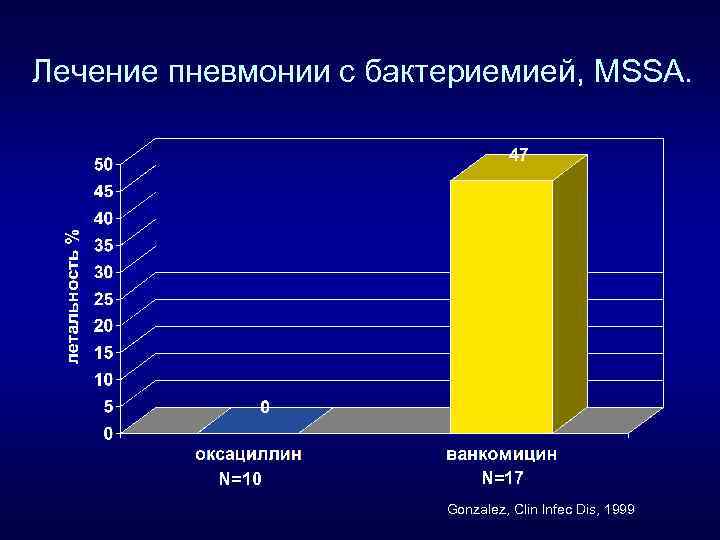 Лечение пневмонии с бактериемией, MSSA.

летальность %

50
45
40
35
30
25
20
15
10
5
0

0

47

оксациллин
N=10

ванкомицин
N=17

Gonzalez, Clin Infec Dis, 1999